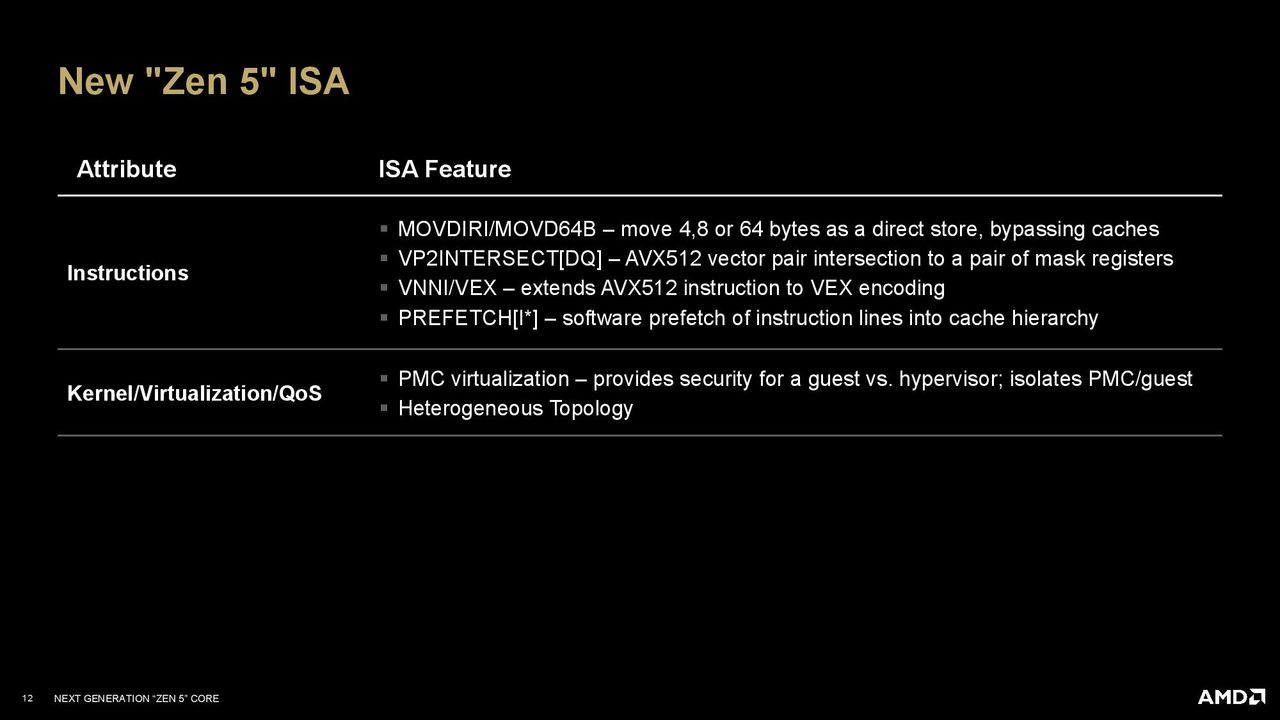 New "Zen 5" ISA

| Attribute | ISA Feature |
|---|---|
| Instructions | ▪ MOVDIRI/MOVD64B – move 4,8 or 64 bytes as a direct store, bypassing caches ▪ VP2INTERSECT[DQ] – AVX512 vector pair intersection to a pair of mask registers ▪ VNNI/VEX – extends AVX512 instruction to VEX encoding ▪ PREFETCH[I*] – software prefetch of instruction lines into cache hierarchy |
| Kernel/Virtualization/QoS | ▪ PMC virtualization – provides security for a guest vs. hypervisor; isolates PMC/guest ▪ Heterogeneous Topology |

12 NEXT GENERATION "ZEN 5" CORE

AMD